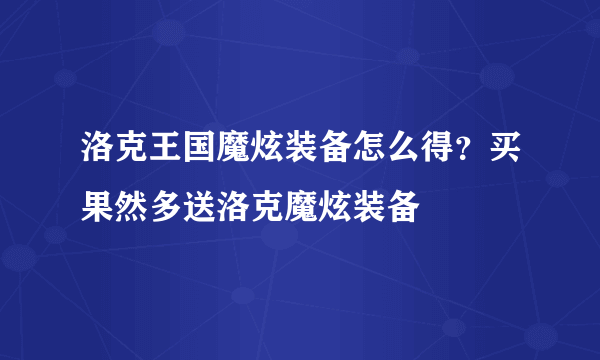 洛克王国魔炫装备怎么得？买果然多送洛克魔炫装备